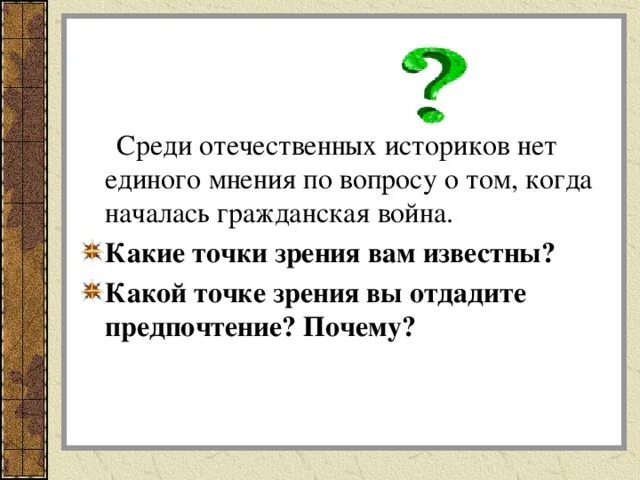 ?

Среди отечественных историков нет единого мнения по вопросу о том, когда началась гражданская война.

Какие точки зрения вам известны?

Какой точке зрения вы отдадите предпочтение? Почему?